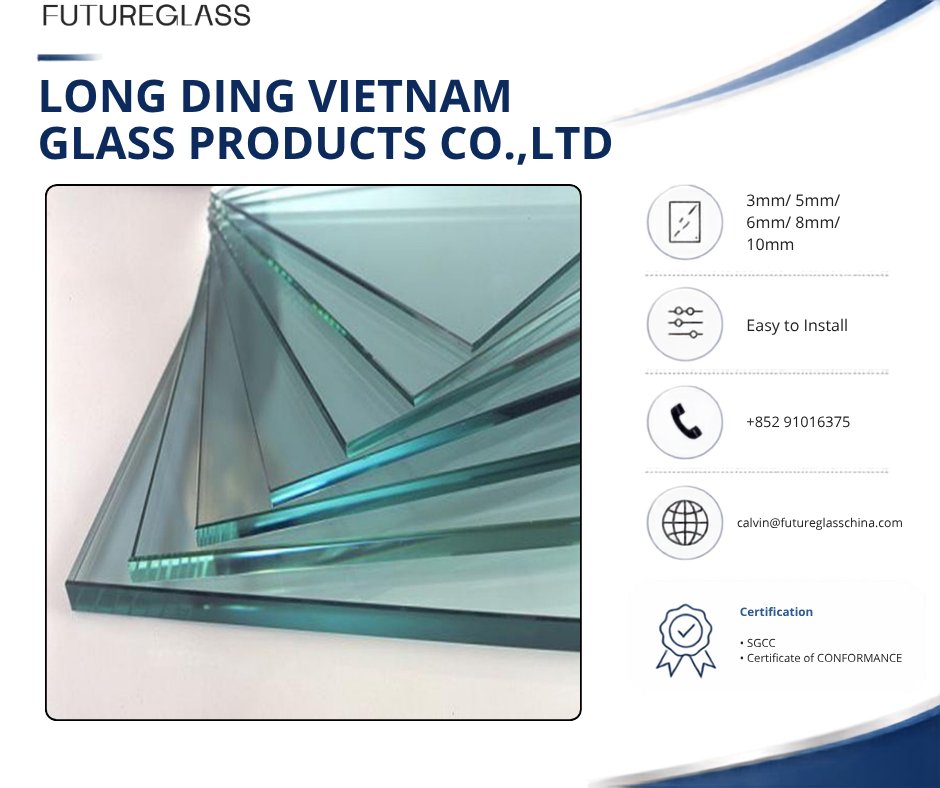 FUTUREGLASS

LONG DING VIETNAM
GLASS PRODUCTS CO.,LTD

3mm/ 5mm/ 6mm/ 8mm/ 10mm

Easy to Install

+852 91016375

calvin@futureglasschina.com

Certification

• SGCC
• Certificate of CONFORMANCE